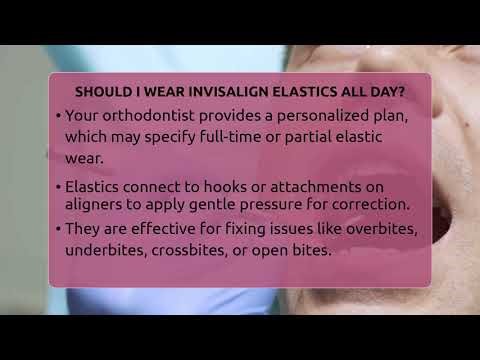 SHOULD I WEAR INVISALIGN ELASTICS ALL DAY?

• Your orthodontist provides a personalized plan, which may specify full-time or partial elastic wear.

• Elastics connect to hooks or attachments on aligners to apply gentle pressure for correction.

• They are effective for fixing issues like overbites, underbites, crossbites, or open bites.